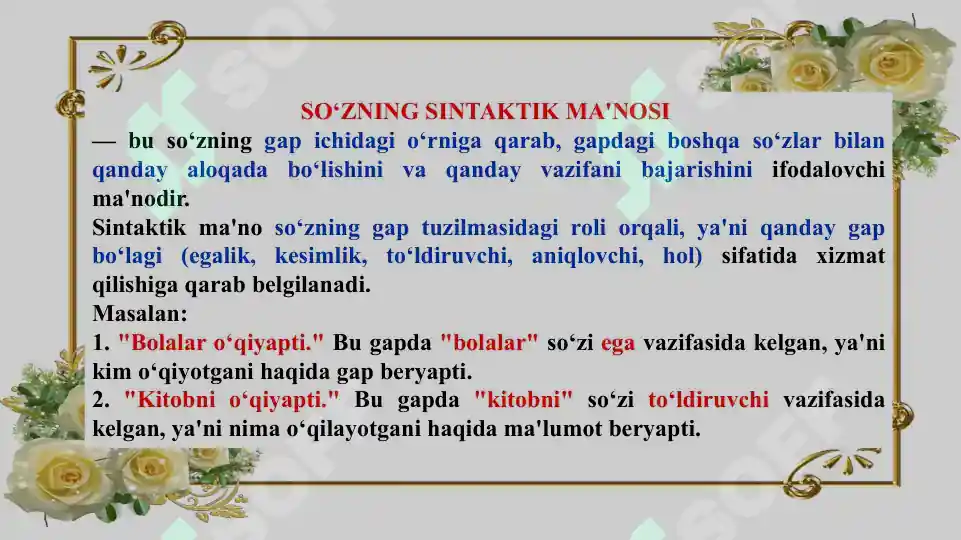 SO‘ZNING SINTAKTIK MA'NOSI

— bu so‘zning gap ichidagi o‘rniga qarab, gapdagi boshqa so‘zlar bilan qanday aloqada bo‘lishini va qanday vazifani bajarishini ifodalovchi ma'nodir.

Sintaktik ma'no so‘zning gap tuzilmasidagi roli orqali, ya'ni qanday gap bo‘lagi (egalik, kesimlik, to‘ldiruvchi, aniqlovchi, hol) sifatida xizmat qilishiga qarab belgilanadi.

Masalan:

1. "Bolalar o‘qiyapti." Bu gapda "bolalar" so‘zi ega vazifasida kelgan, ya'ni kim o‘qiyotgani haqida gap beryapti.

2. "Kitobni o‘qiyapti." Bu gapda "kitobni" so‘zi to‘ldiruvchi vazifasida kelgan, ya'ni nima o‘qilayotgani haqida ma'lumot beryapti.